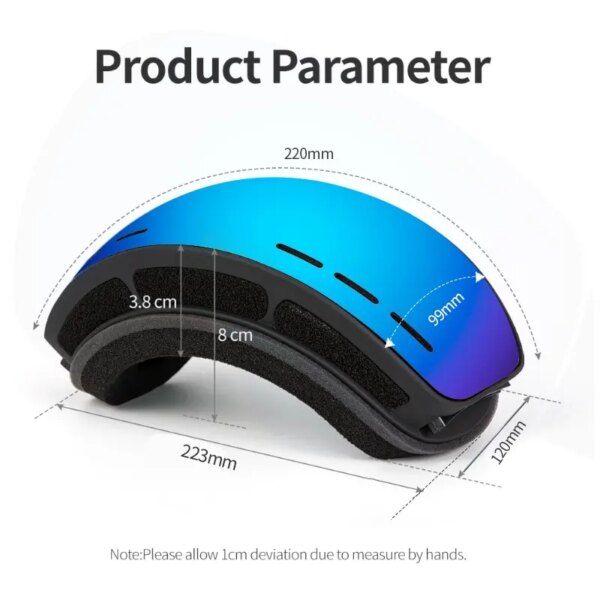 Product Parameter

220mm

3.8 cm

8 cm

99mm

223mm

120mm

Note:Please allow 1cm deviation due to measure by hands.